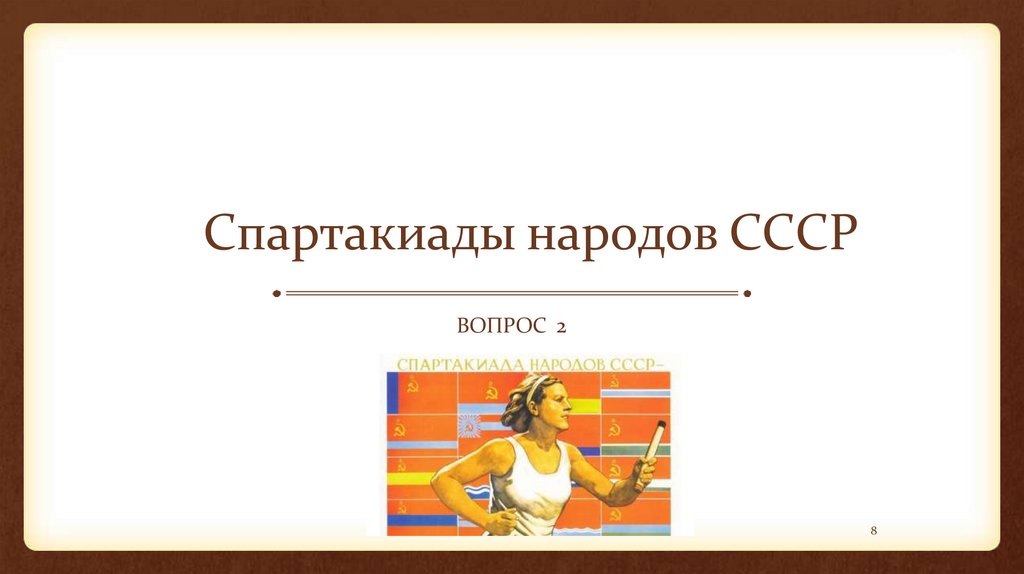 Спартакиады народов СССР

ВОПРОС 2

СПАРТАКИАДА НАРОДОВ СССР–

8